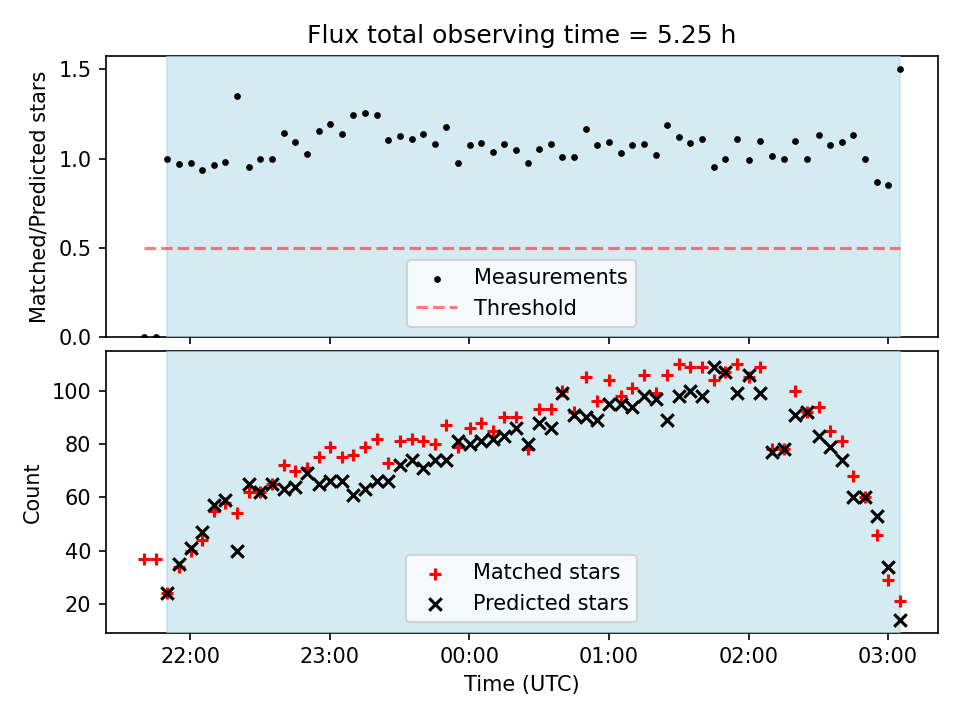 Flux total observing time = 5.25 h

Matched/Predicted stars

1.5
1.0
0.5
0.0

Measurements
Threshold

Count

100
80
60
40
20

Matched stars
Predicted stars

22:00
23:00
00:00
01:00
02:00
03:00

Time (UTC)